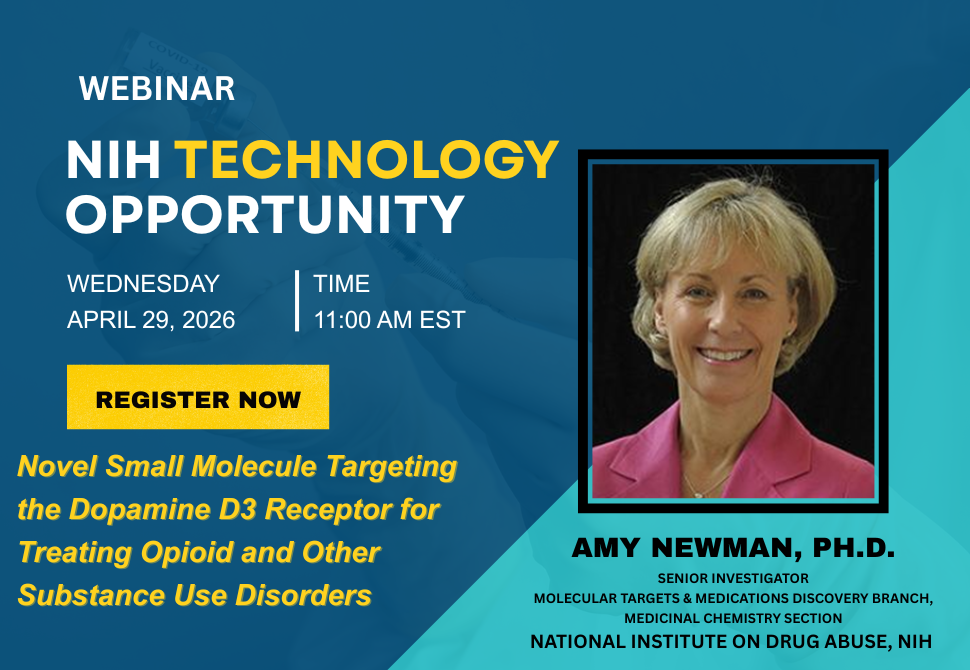 WEBINAR

NIH TECHNOLOGY OPPORTUNITY

WEDNESDAY
APRIL 29, 2026

TIME
11:00 AM EST

REGISTER NOW

Novel Small Molecule Targeting the Dopamine D3 Receptor for Treating Opioid and Other Substance Use Disorders

AMY NEWMAN, PH.D.

SENIOR INVESTIGATOR
MOLECULAR TARGETS & MEDICATIONS DISCOVERY BRANCH, MEDICINAL CHEMISTRY SECTION
NATIONAL INSTITUTE ON DRUG ABUSE, NIH